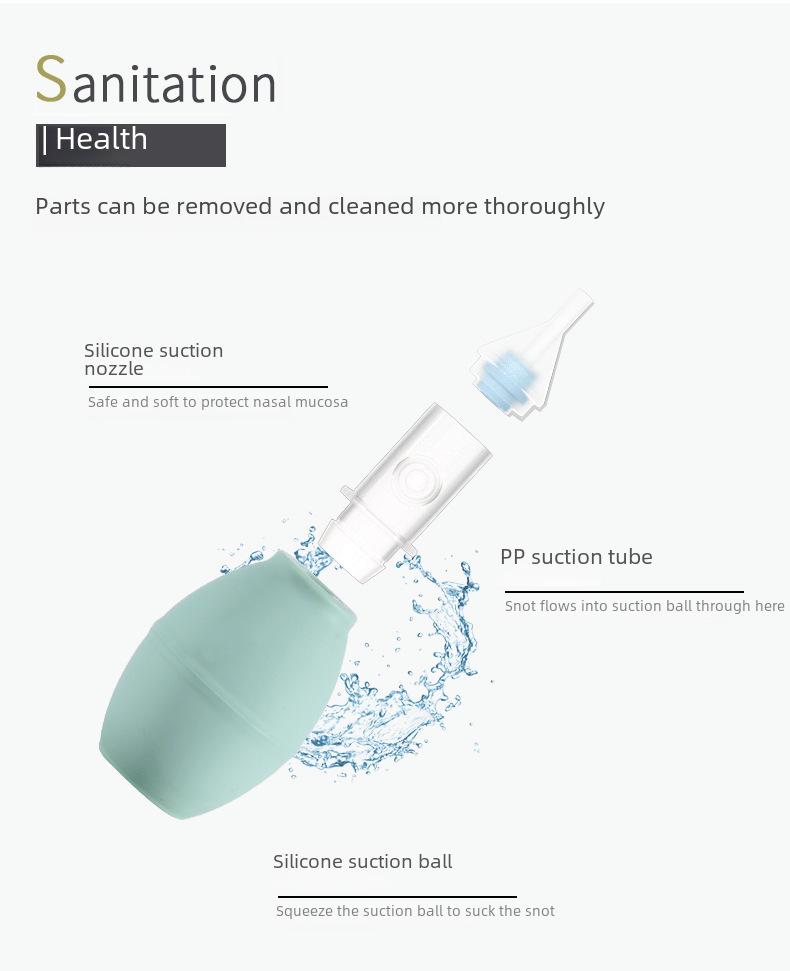 Sanitation

| Health

Parts can be removed and cleaned more thoroughly

Silicone suction nozzle

Safe and soft to protect nasal mucosa

PP suction tube

Snot flows into suction ball through here

Silicone suction ball

Squeeze the suction ball to suck the snot